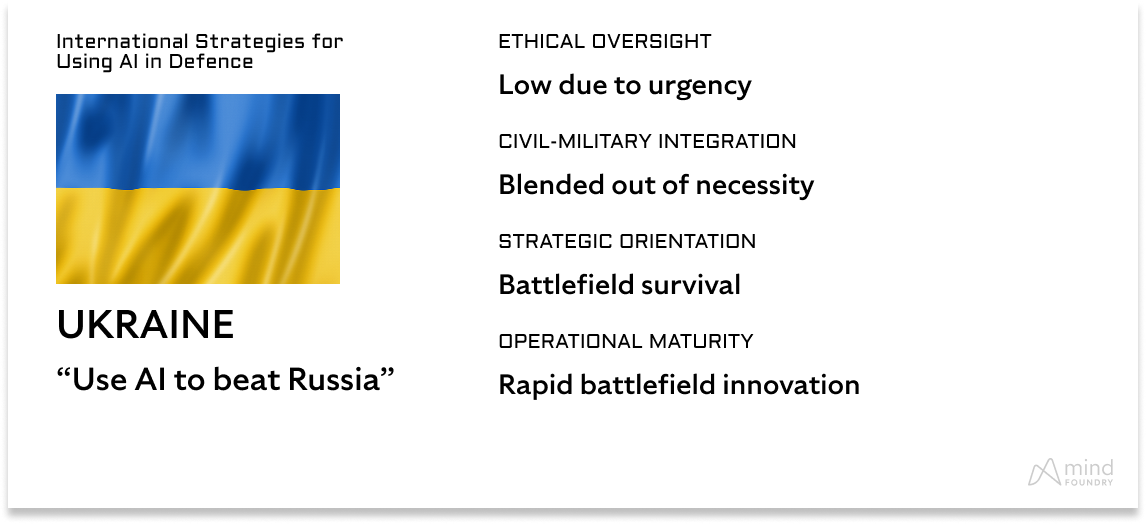 International Strategies for Using AI in Defence

UKRAINE

“Use AI to beat Russia”

ETHICAL OVERSIGHT

Low due to urgency

CIVIL-MILITARY INTEGRATION

Blended out of necessity

STRATEGIC ORIENTATION

Battlefield survival

OPERATIONAL MATURITY

Rapid battlefield innovation

mind FOUNDRY